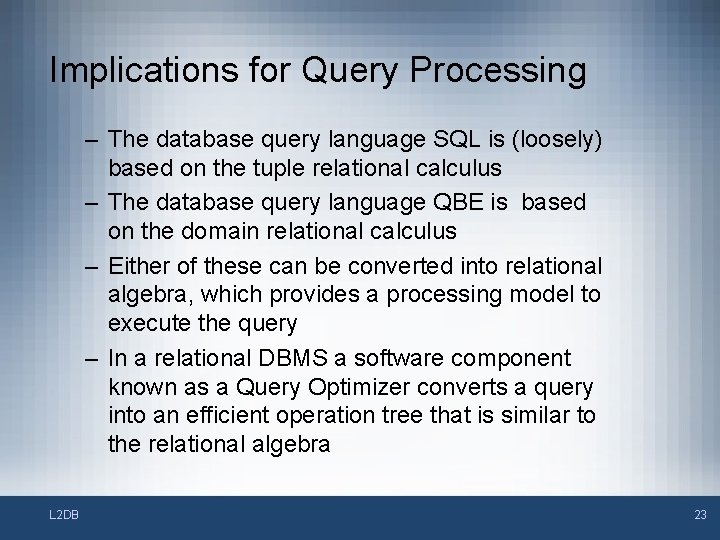 Implications for Query Processing

– The database query language SQL is (loosely) based on the tuple relational calculus
– The database query language QBE is based on the domain relational calculus
– Either of these can be converted into relational algebra, which provides a processing model to execute the query
– In a relational DBMS a software component known as a Query Optimizer converts a query into an efficient operation tree that is similar to the relational algebra

L2DB

23